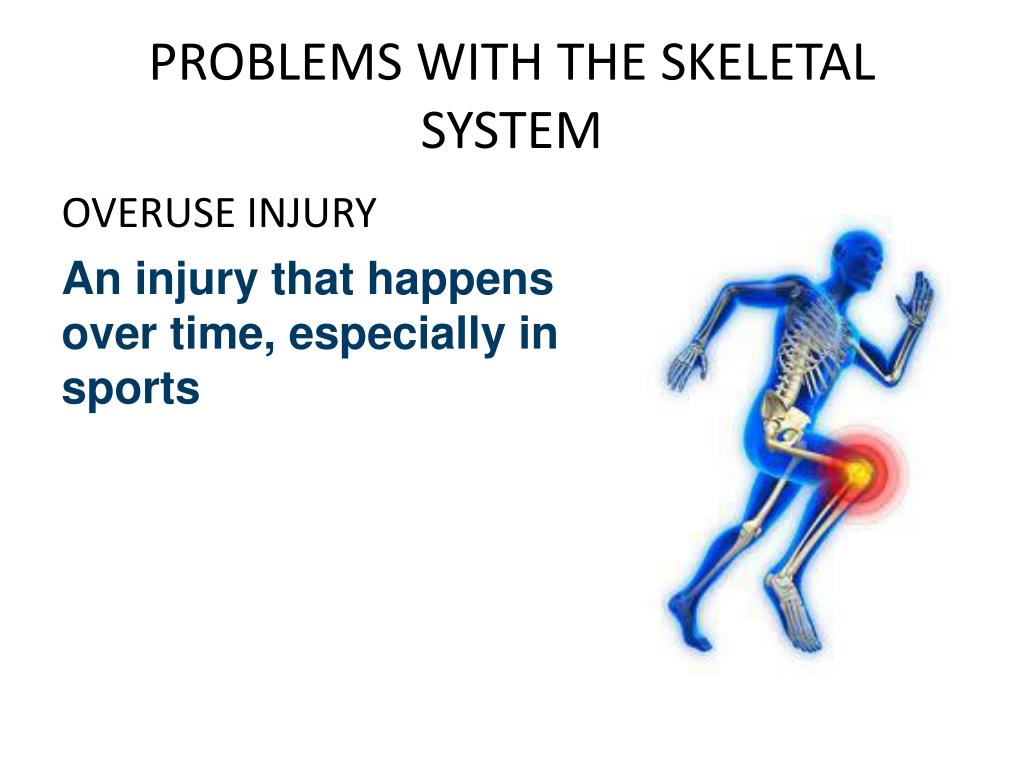 PROBLEMS WITH THE SKELETAL SYSTEM

OVERUSE INJURY

An injury that happens over time, especially in sports